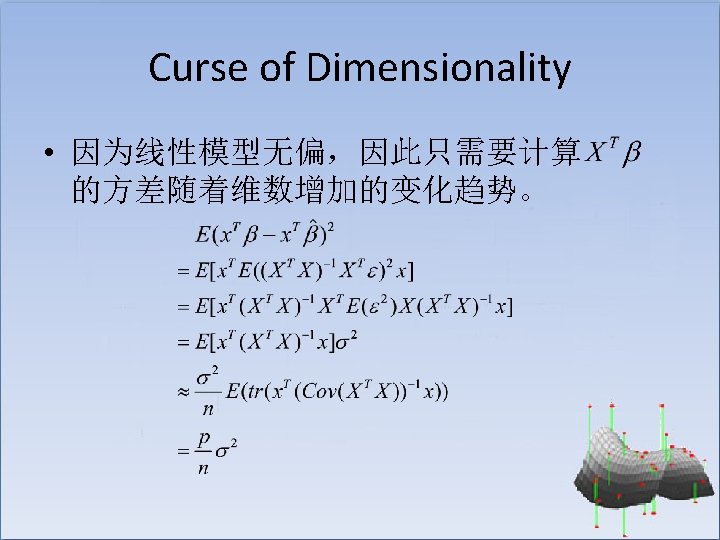 Curse of Dimensionality

• 因为线性模型无偏，因此只需要计算$X^T\beta$的方差随着维数增加的变化趋势。

$E(x^T\beta - x^T\hat{\beta})^2$
$= E[x^T E((X^T X)^{-1} X^T \varepsilon)^2 x]$
$= E[x^T (X^T X)^{-1} X^T E(\varepsilon^2) X (X^T X)^{-1} x]$
$= E[x^T (X^T X)^{-1} x]\sigma^2$
$\approx \frac{\sigma^2}{n} E(tr(x^T (Cov(X^T X))^{-1} x))$
$= \frac{p}{n}\sigma^2$